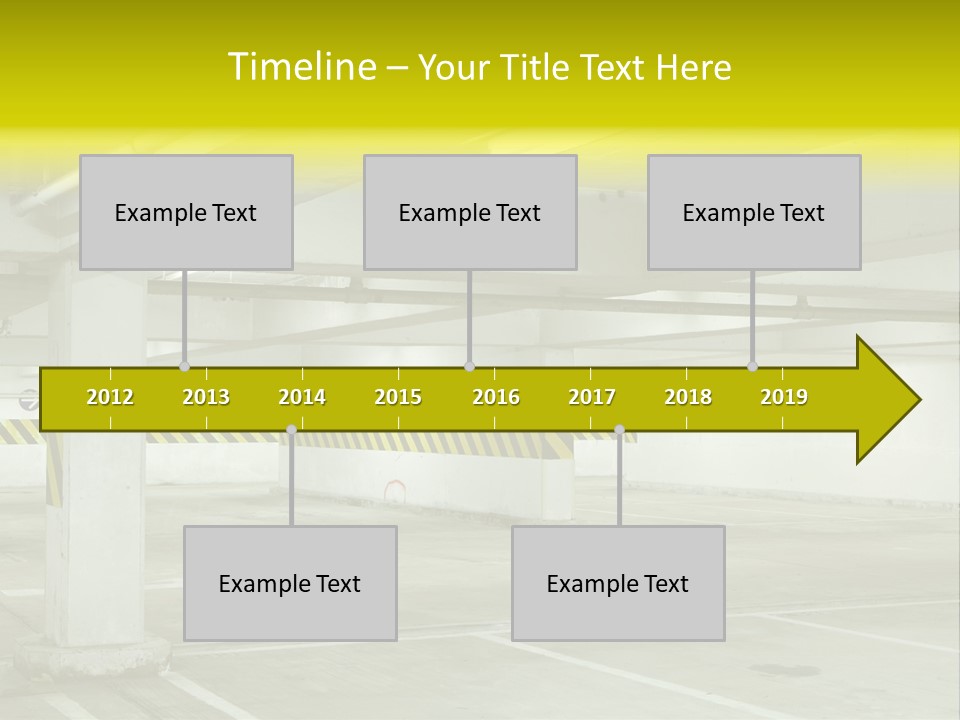 Timeline – Your Title Text Here

Example Text

Example Text

Example Text

2012 2013 2014 2015 2016 2017 2018 2019

Example Text

Example Text